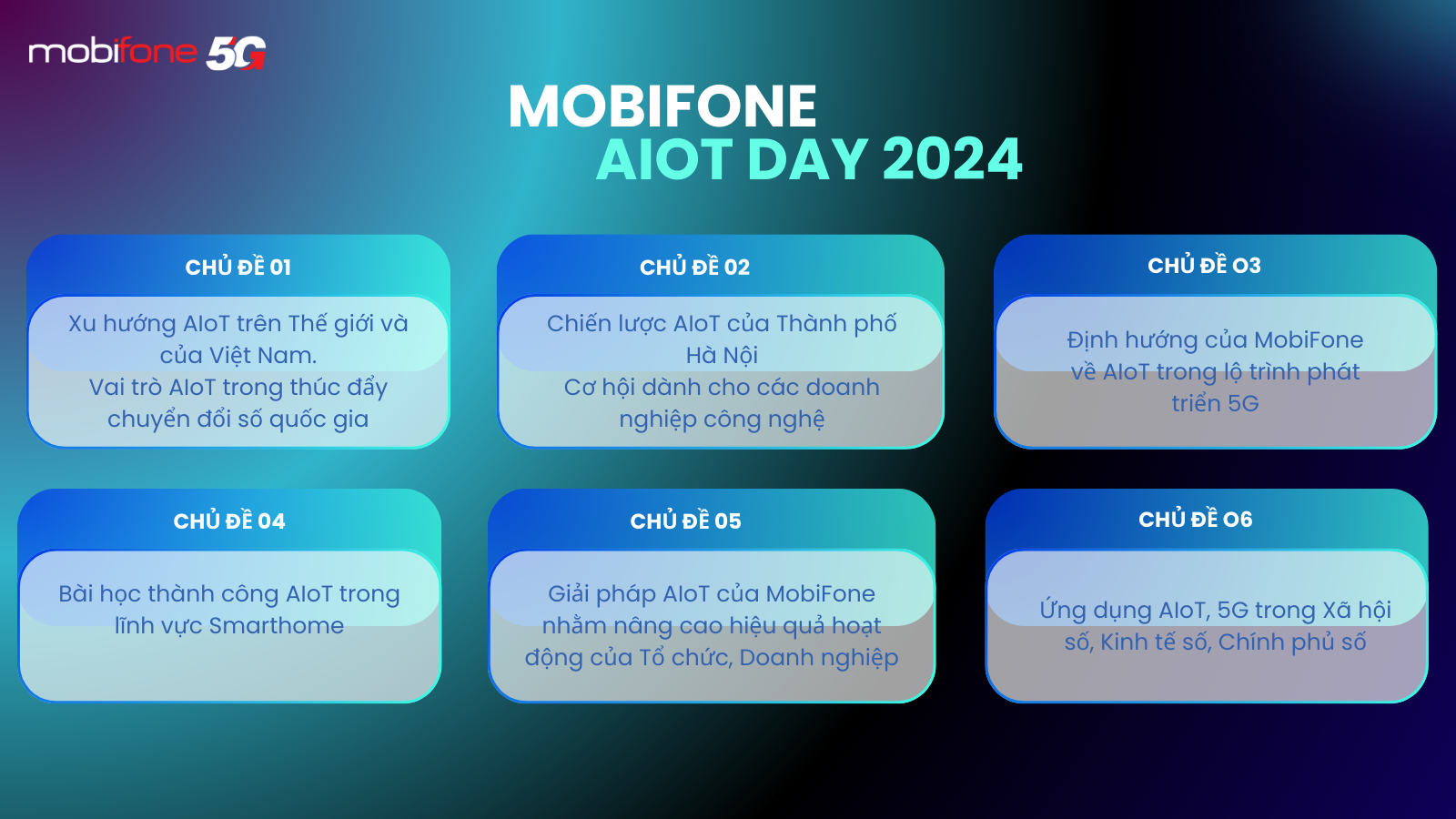 mobifone 5G

MOBIFONE
AIOT DAY 2024

CHỦ ĐỀ 01

Xu hướng AIoT trên Thế giới và của Việt Nam.
Vai trò AIoT trong thúc đẩy chuyển đổi số quốc gia

CHỦ ĐỀ 02

Chiến lược AIoT của Thành phố Hà Nội
Cơ hội dành cho các doanh nghiệp công nghệ

CHỦ ĐỀ O3

Định hướng của MobiFone về AIoT trong lộ trình phát triển 5G

CHỦ ĐỀ 04

Bài học thành công AIoT trong lĩnh vực Smarthome

CHỦ ĐỀ 05

Giải pháp AIoT của MobiFone nhằm nâng cao hiệu quả hoạt động của Tổ chức, Doanh nghiệp

CHỦ ĐỀ O6

Ứng dụng AIoT, 5G trong Xã hội số, Kinh tế số, Chính phủ số